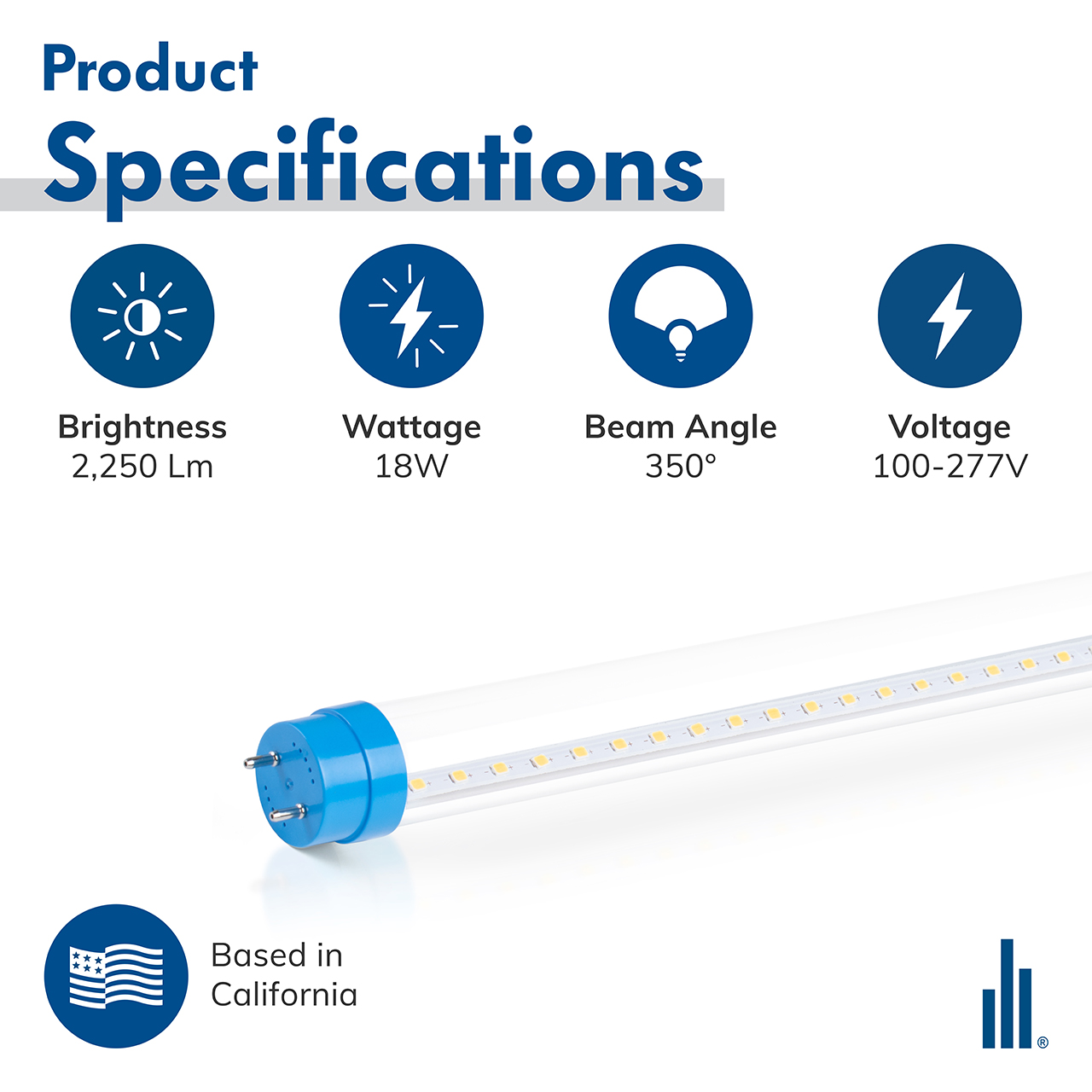 Product
Specifications

Brightness
2,250 Lm

Wattage
18W

Beam Angle
350°

Voltage
100-277V

Based in
California

®